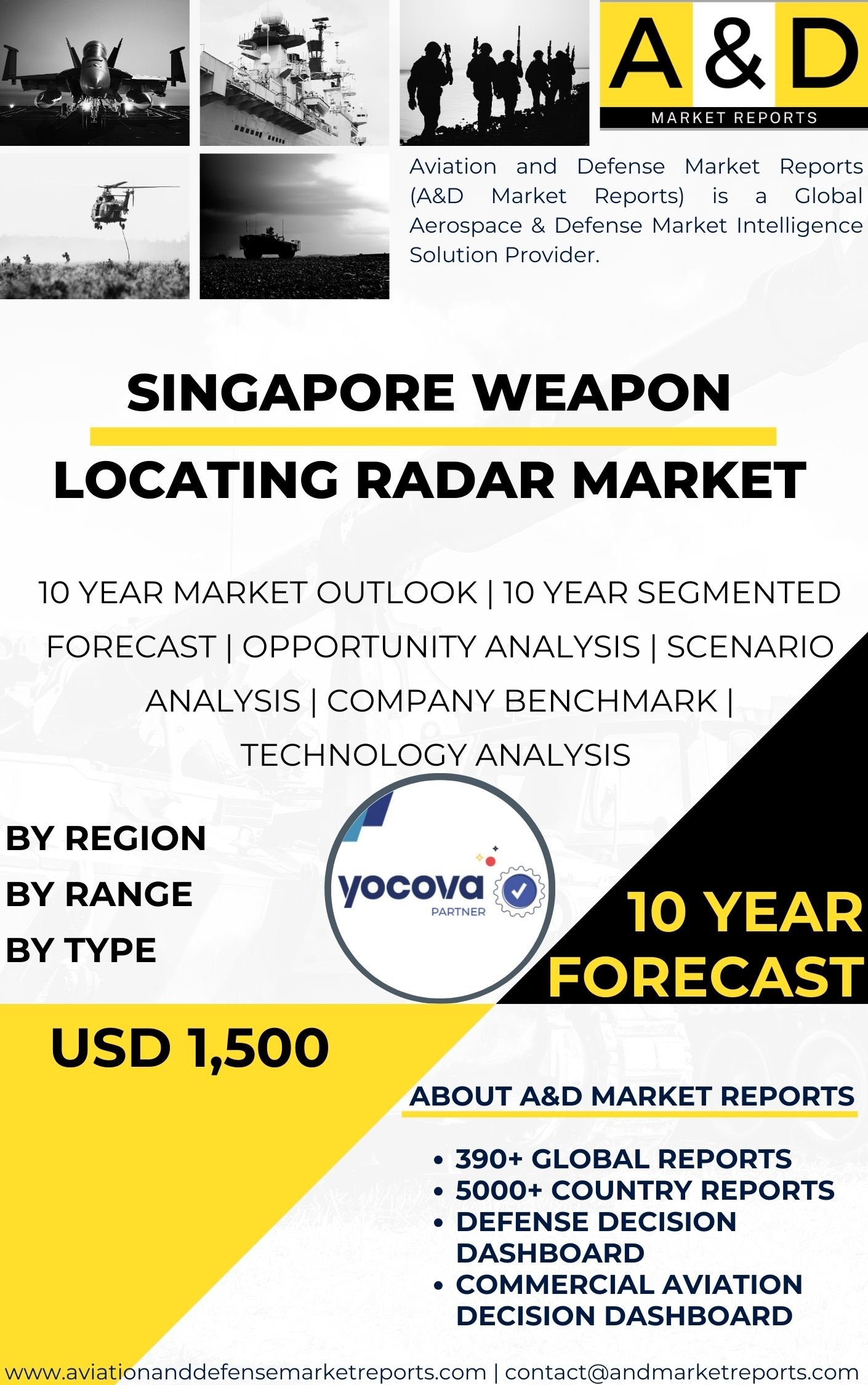 A & D
MARKET REPORTS

Aviation and Defense Market Reports (A&D Market Reports) is a Global Aerospace & Defense Market Intelligence Solution Provider.

SINGAPORE WEAPON LOCATING RADAR MARKET

10 YEAR MARKET OUTLOOK | 10 YEAR SEGMENTED FORECAST | OPPORTUNITY ANALYSIS | SCENARIO ANALYSIS | COMPANY BENCHMARK | TECHNOLOGY ANALYSIS

BY REGION
BY RANGE
BY TYPE

yocova
PARTNER

10 YEAR FORECAST

USD 1,500

ABOUT A&D MARKET REPORTS

• 390+ GLOBAL REPORTS
• 5000+ COUNTRY REPORTS
• DEFENSE DECISION DASHBOARD
• COMMERCIAL AVIATION DECISION DASHBOARD

www.aviationanddefensemarketreports.com | contact@andmarketreports.com